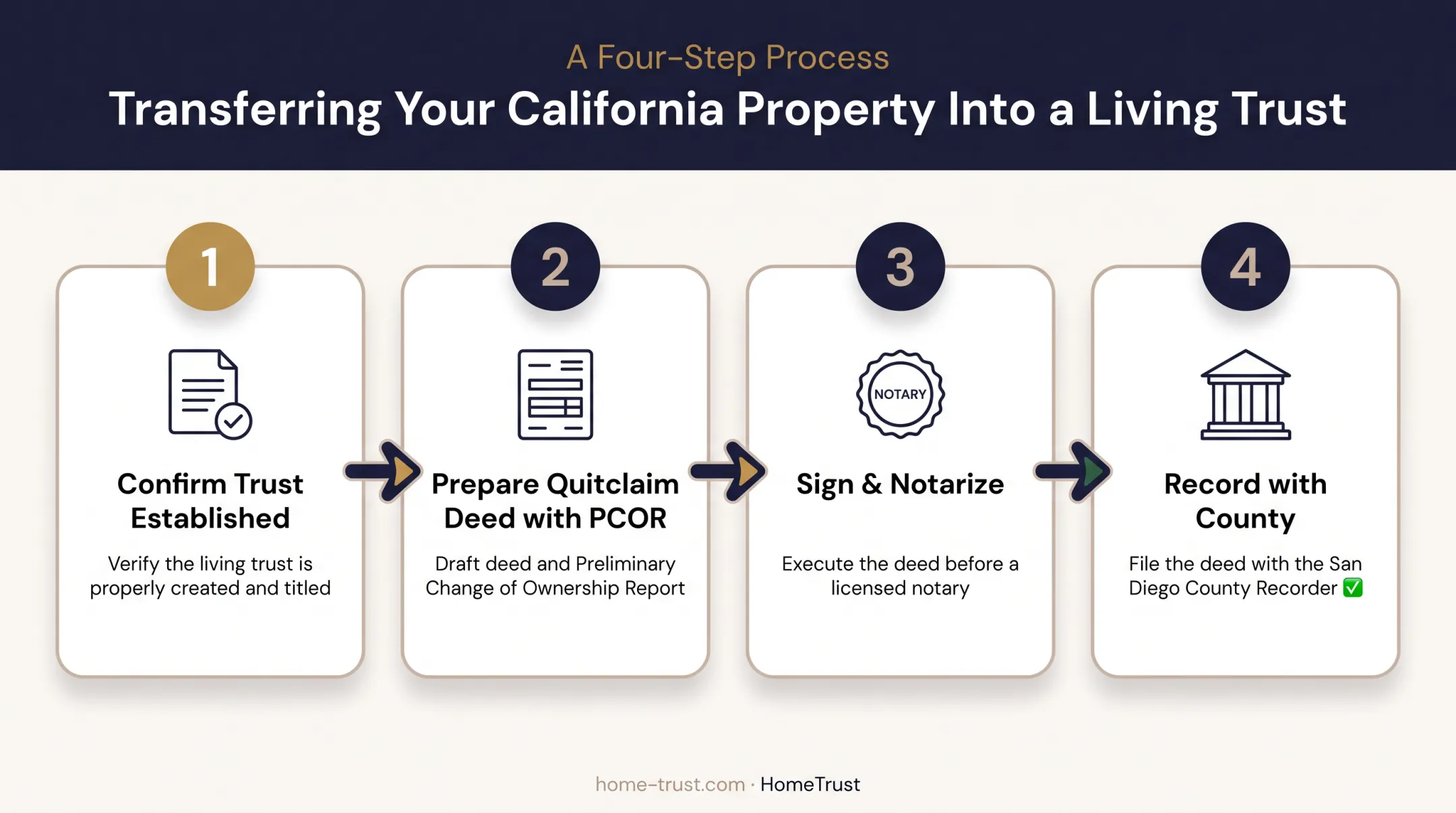 A Four-Step Process

Transferring Your California Property Into a Living Trust

1

Confirm Trust Established

Verify the living trust is properly created and titled

2

Prepare Quitclaim Deed with PCOR

Draft deed and Preliminary Change of Ownership Report

3

NOTARY

Sign & Notarize

Execute the deed before a licensed notary

4

Record with County

File the deed with the San Diego County Recorder ✅

home-trust.com · HomeTrust